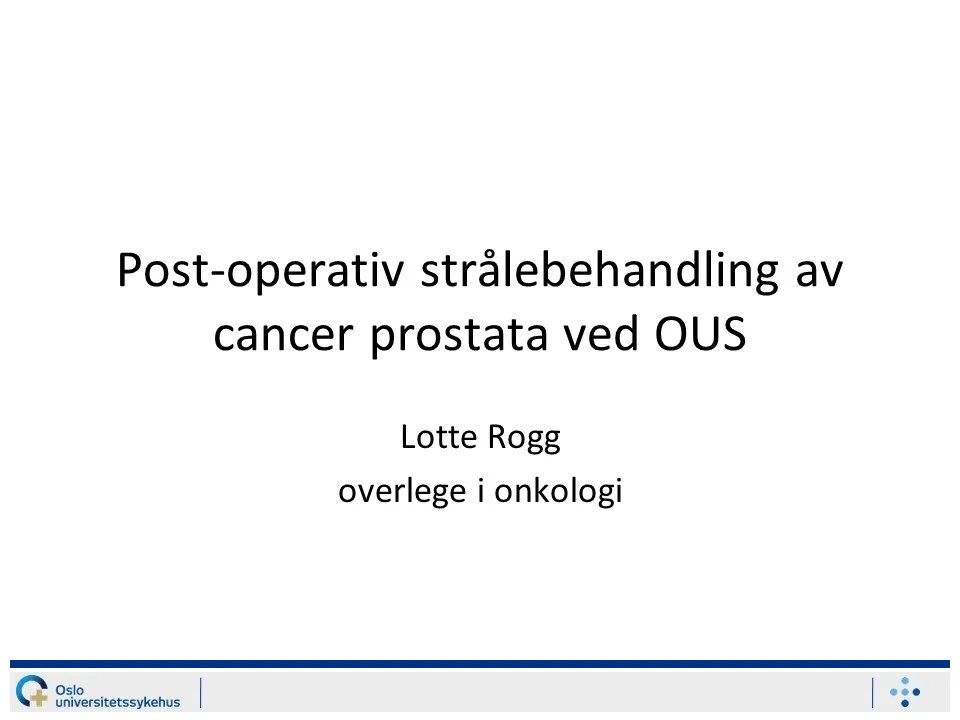 Post-operativ strålebehandling av cancer prostata ved OUS

Lotte Rogg
overlege i onkologi

Oslo universitetssykehus